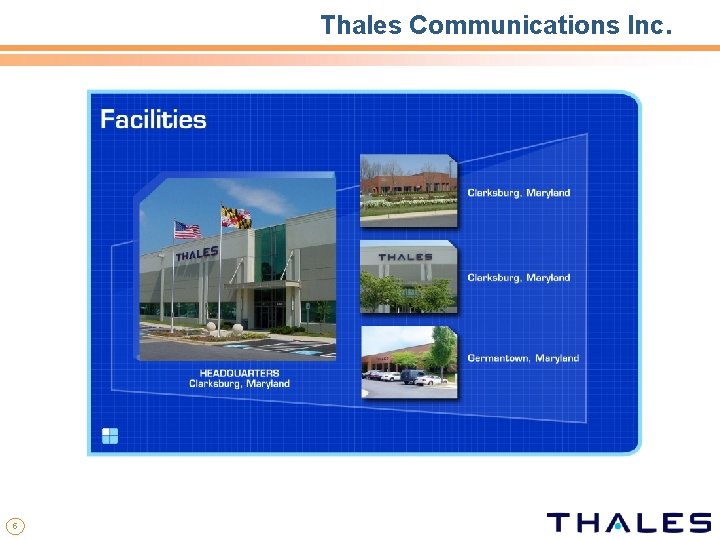 Thales Communications Inc.

Facilities

THALES

HEADQUARTERS
Clarksburg, Maryland

Clarksburg, Maryland

THALES

Clarksburg, Maryland

Germantown, Maryland

6

THALES